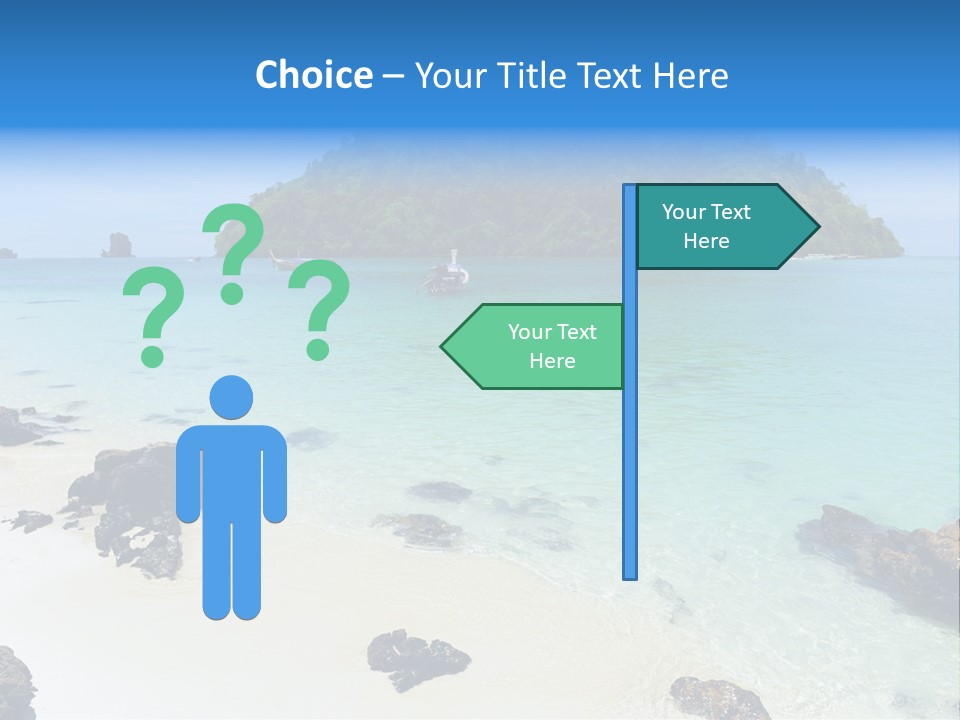 Choice – Your Title Text Here

? ? ?

Your Text Here

Your Text Here